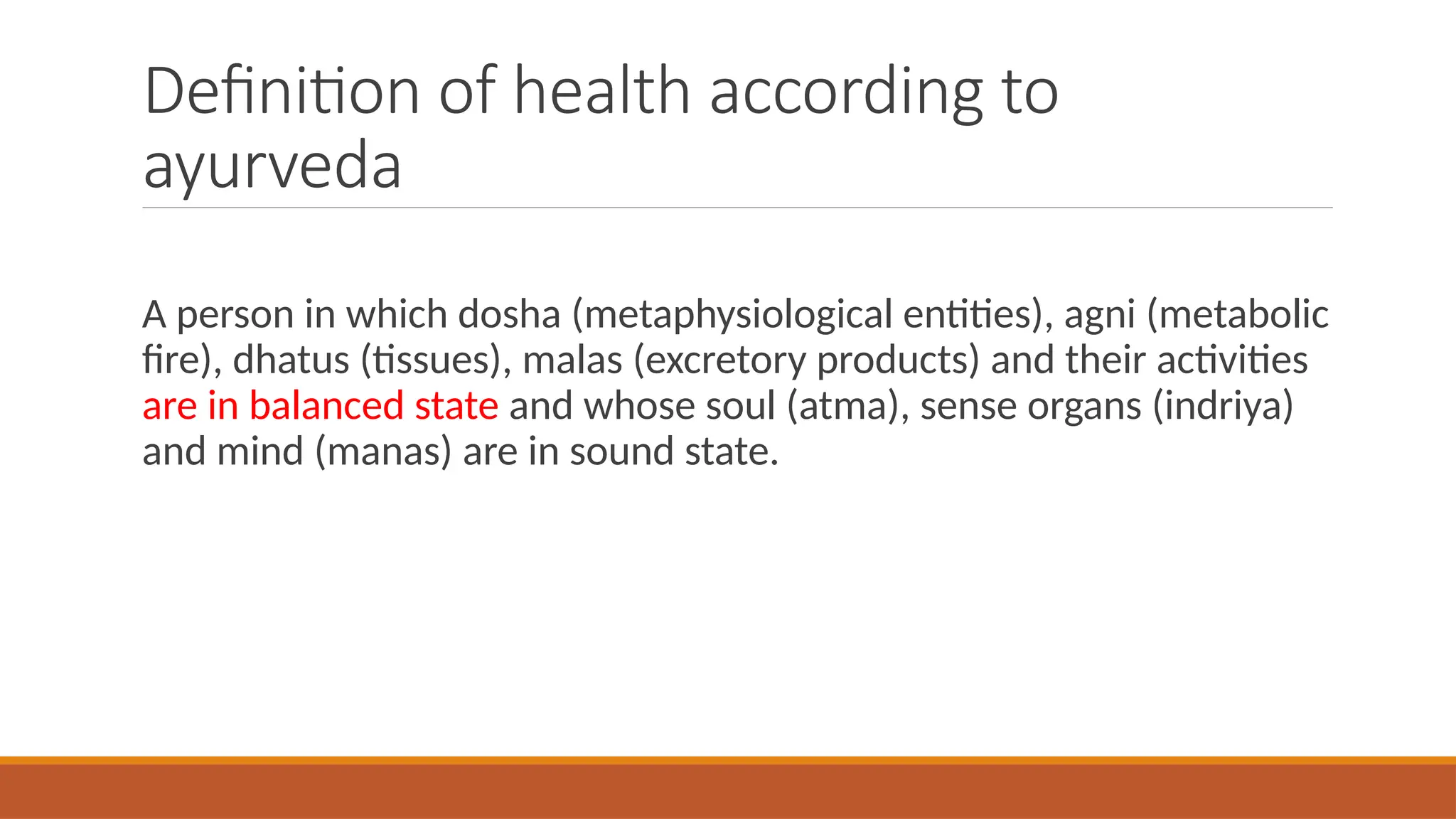 Definition of health according to ayurveda

A person in which dosha (metaphysiological entities), agni (metabolic fire), dhatus (tissues), malas (excretory products) and their activities are in balanced state and whose soul (atma), sense organs (indriya) and mind (manas) are in sound state.